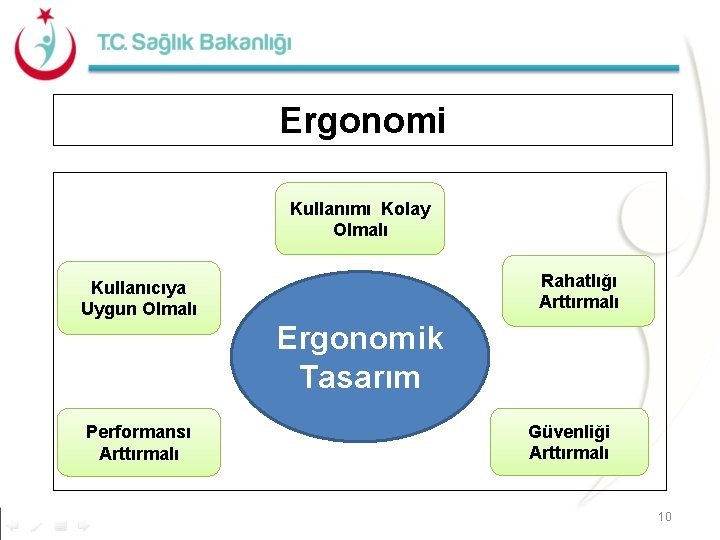 T.C. Sağlık Bakanlığı

Ergonomi

Kullanımı Kolay Olmalı

Kullanıcıya Uygun Olmalı

Rahatlığı Arttırmalı

Ergonomik Tasarım

Performansı Arttırmalı

Güvenliği Arttırmalı

10